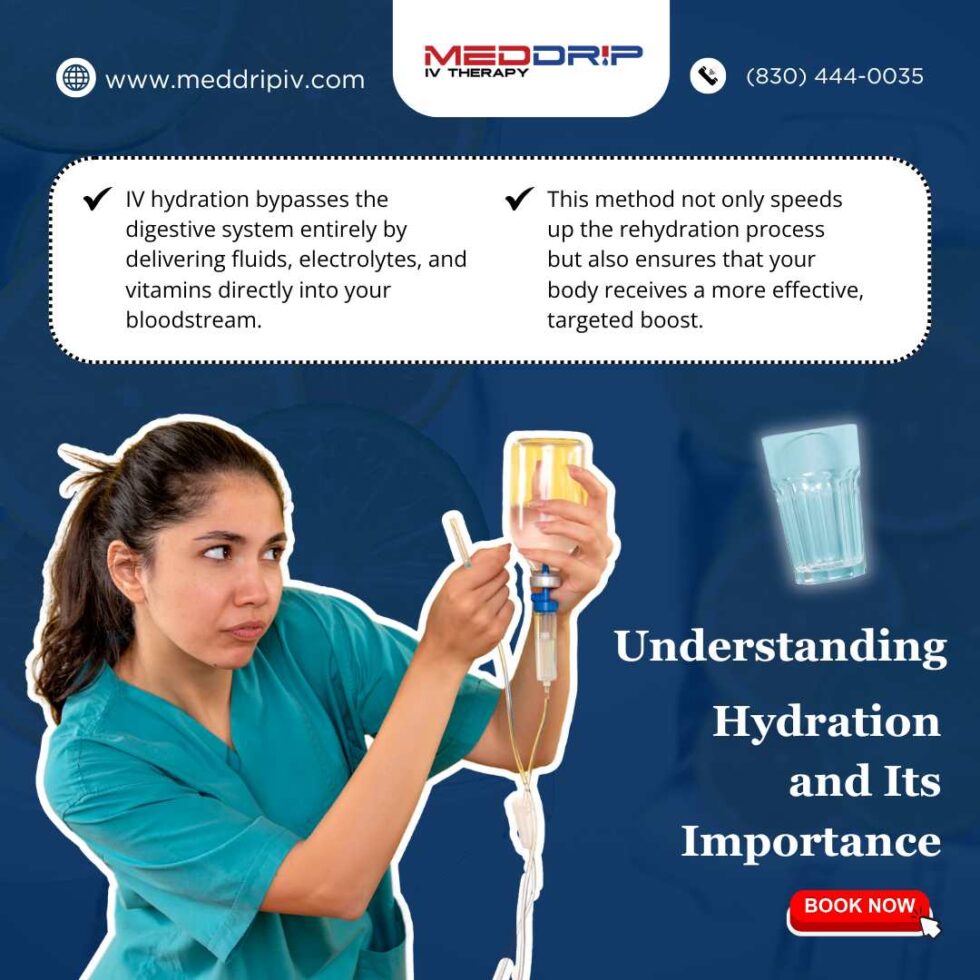 www.meddripiv.com

MEDDRIP
IV THERAPY

(830) 444-0035

✔ IV hydration bypasses the digestive system entirely by delivering fluids, electrolytes, and vitamins directly into your bloodstream.

✔ This method not only speeds up the rehydration process but also ensures that your body receives a more effective, targeted boost.

Understanding Hydration and Its Importance

BOOK NOW